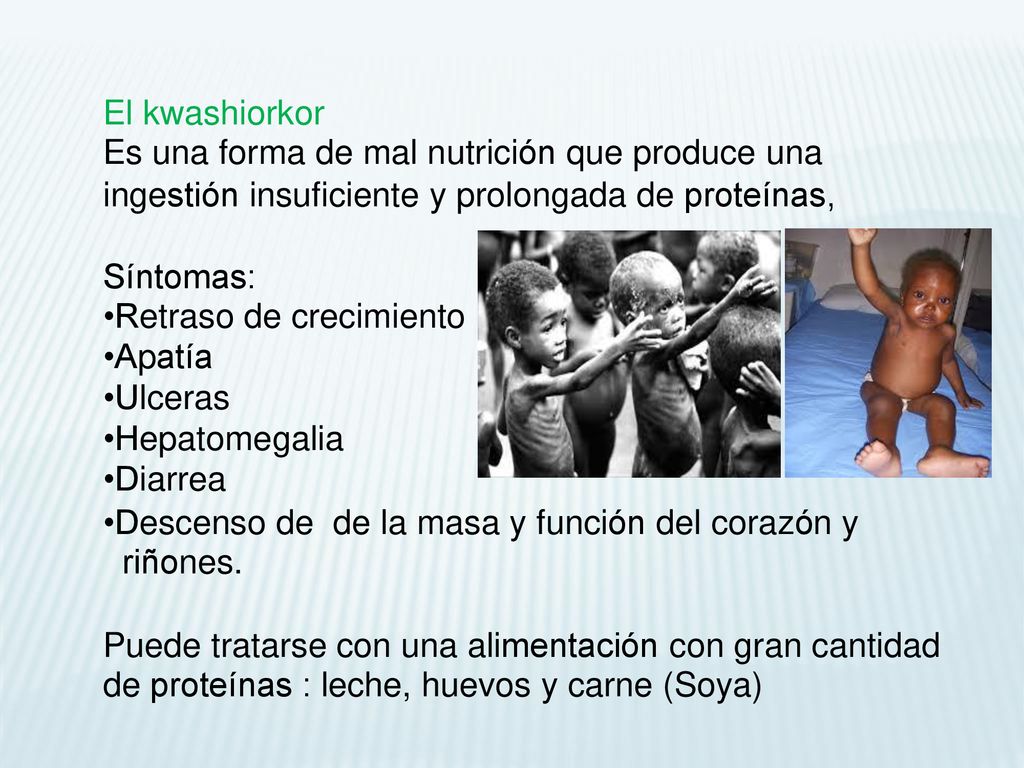 El kwashiorkor
Es una forma de mal nutrición que produce una ingestión insuficiente y prolongada de proteínas,

Síntomas:
•Retraso de crecimiento
•Apatía
•Ulceras
•Hepatomegalia
•Diarrea
•Descenso de de la masa y función del corazón y riñones.

Puede tratarse con una alimentación con gran cantidad de proteínas : leche, huevos y carne (Soya)